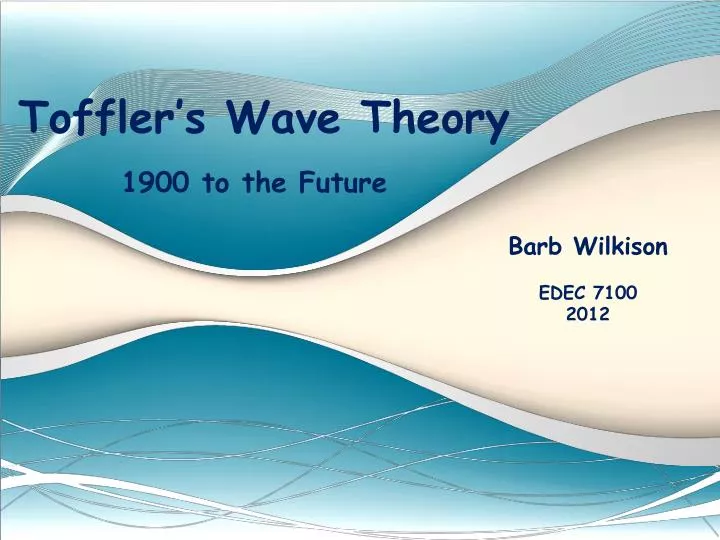 Toffler's Wave Theory

1900 to the Future

Barb Wilkison

EDEC 7100
2012